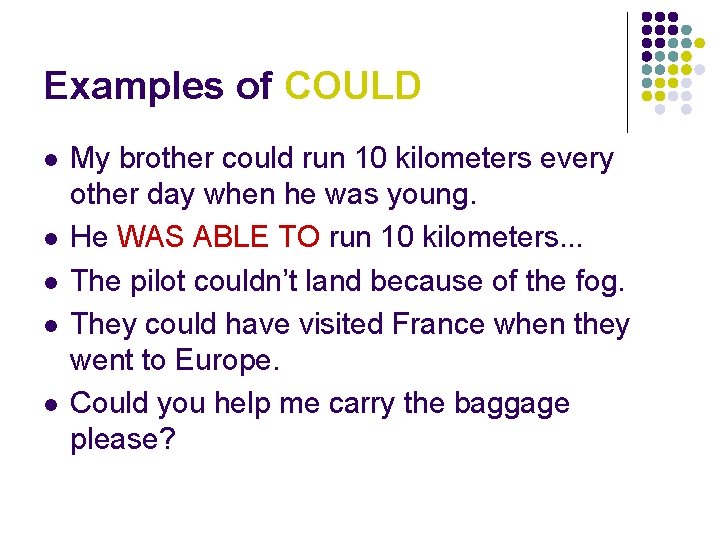 Examples of COULD

- My brother could run 10 kilometers every other day when he was young.
- He WAS ABLE TO run 10 kilometers...
- The pilot couldn't land because of the fog.
- They could have visited France when they went to Europe.
- Could you help me carry the baggage please?